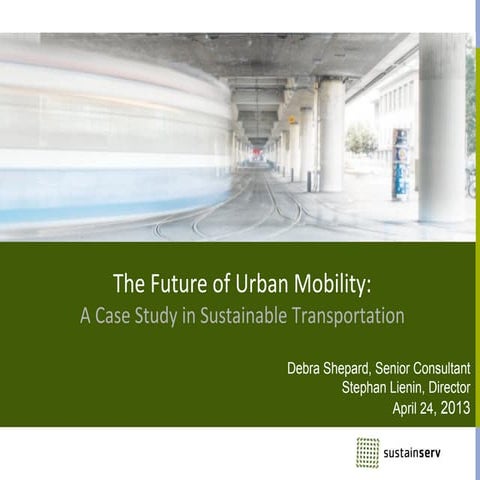 The Future of Urban Mobility:
A Case Study in Sustainable Transportation

Debra Shepard, Senior Consultant
Stephan Lienin, Director
April 24, 2013

sustainserv